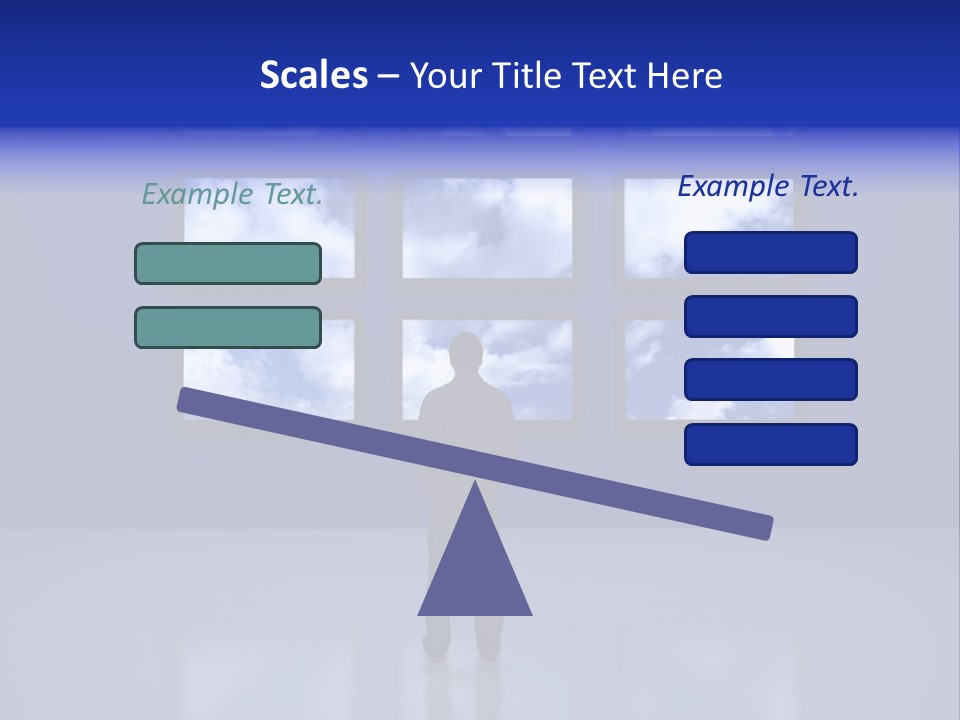 Scales – Your Title Text Here

Example Text.

Example Text.